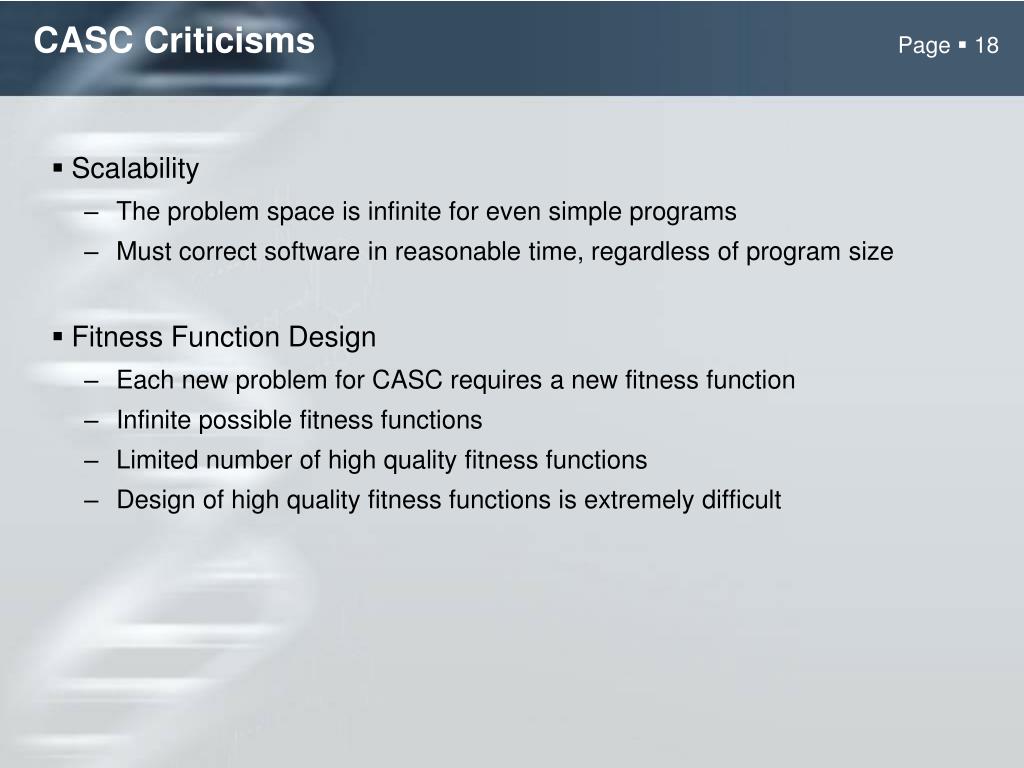 CASC Criticisms

Page ▪ 18

▪ Scalability
– The problem space is infinite for even simple programs
– Must correct software in reasonable time, regardless of program size

▪ Fitness Function Design
– Each new problem for CASC requires a new fitness function
– Infinite possible fitness functions
– Limited number of high quality fitness functions
– Design of high quality fitness functions is extremely difficult